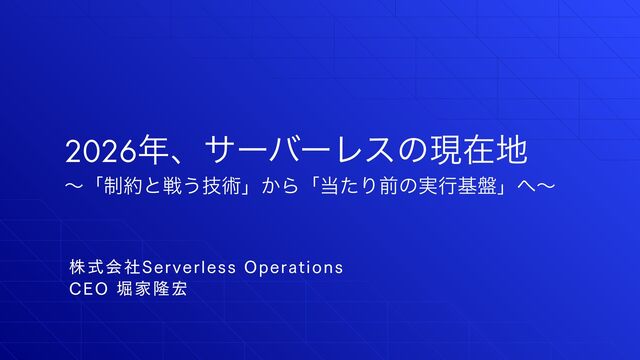 2026年、サーバーレスの現在地
〜「制約と戦う技術」から「当たり前の実行基盤」へ〜

株式会社Serverless Operations
CEO 堀家隆宏